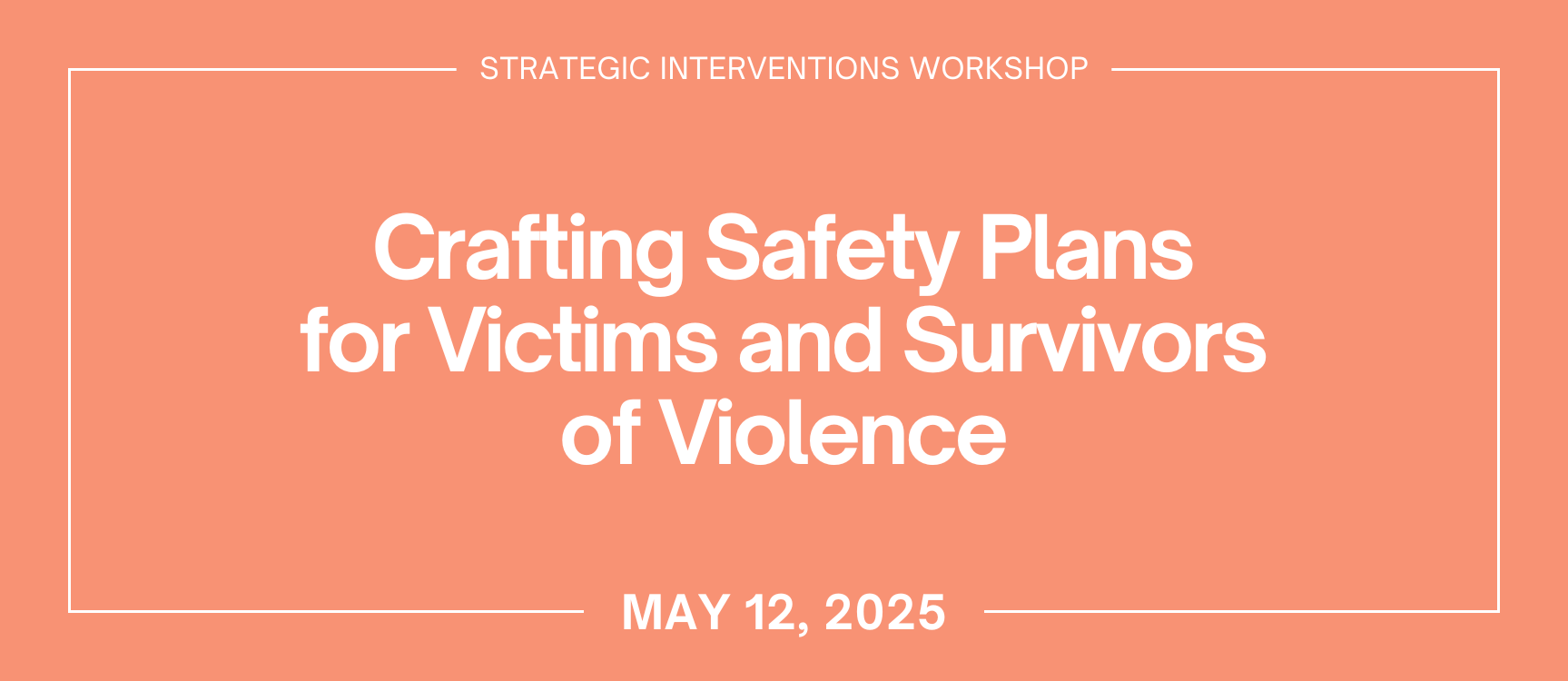 STRATEGIC INTERVENTIONS WORKSHOP

Crafting Safety Plans for Victims and Survivors of Violence

MAY 12, 2025